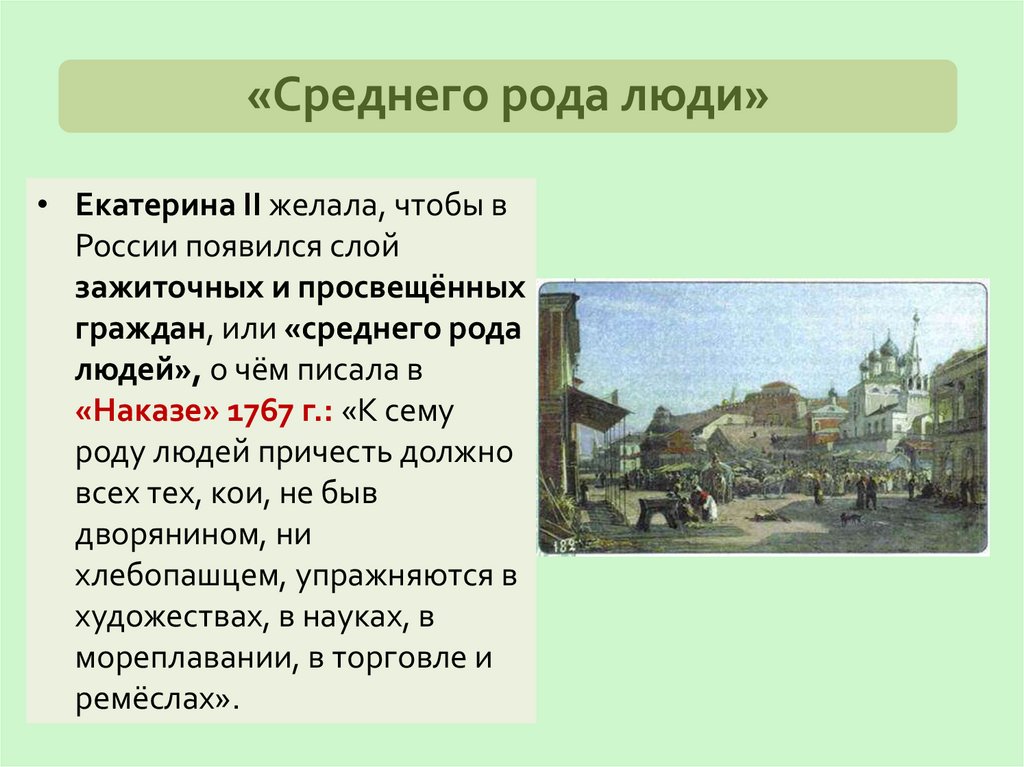 «Среднего рода люди»

• Екатерина II желала, чтобы в России появился слой зажиточных и просвещённых граждан, или «среднего рода людей», о чём писала в «Наказе» 1767 г.: «К сему роду людей причесть должно всех тех, кои, не быв дворянином, ни хлебопашцем, упражняются в художествах, в науках, в мореплавании, в торговле и ремёслах».

182